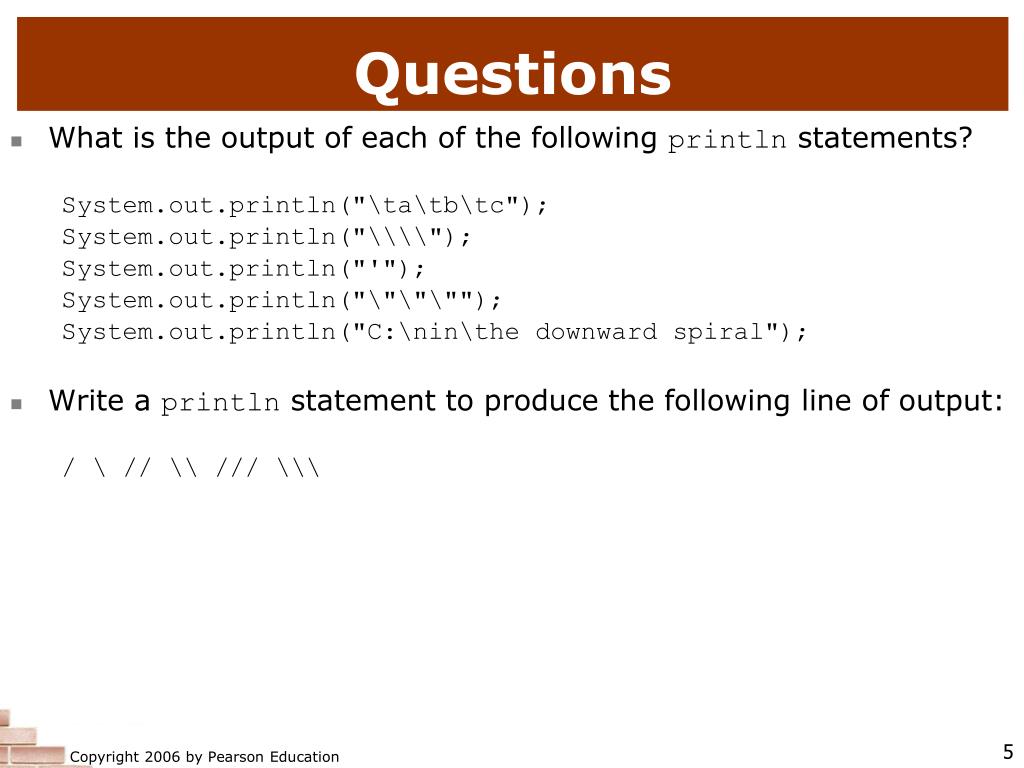 Questions

What is the output of each of the following println statements?

System.out.println("\ta\tb\tc");
System.out.println("\\\\");
System.out.println("'");
System.out.println("\"\"\"");
System.out.println("C:\nin\the downward spiral");

Write a println statement to produce the following line of output:

/ \ // \\ /// \\\

Copyright 2006 by Pearson Education

5